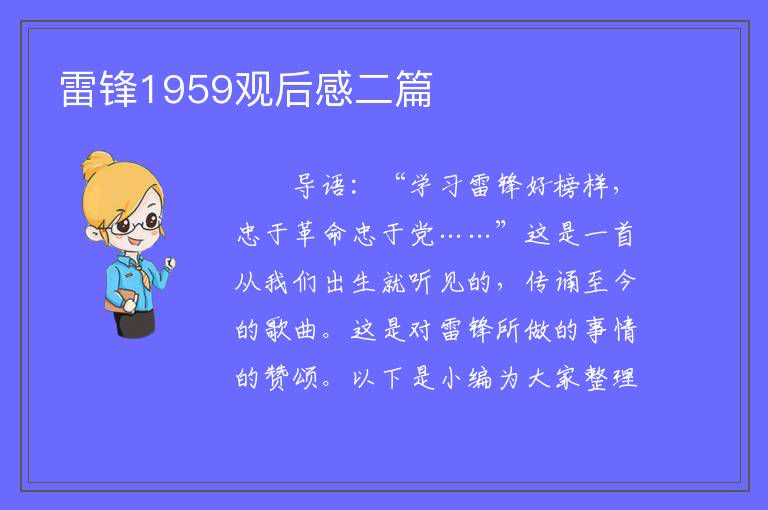 雷锋1959观后感二篇

导语：“学习雷锋好榜样，忠于革命忠于党……”这是一首从我们出生就听见的，传诵至今的歌曲。这是对雷锋所做的事情的赞颂。以下是小编为大家整理